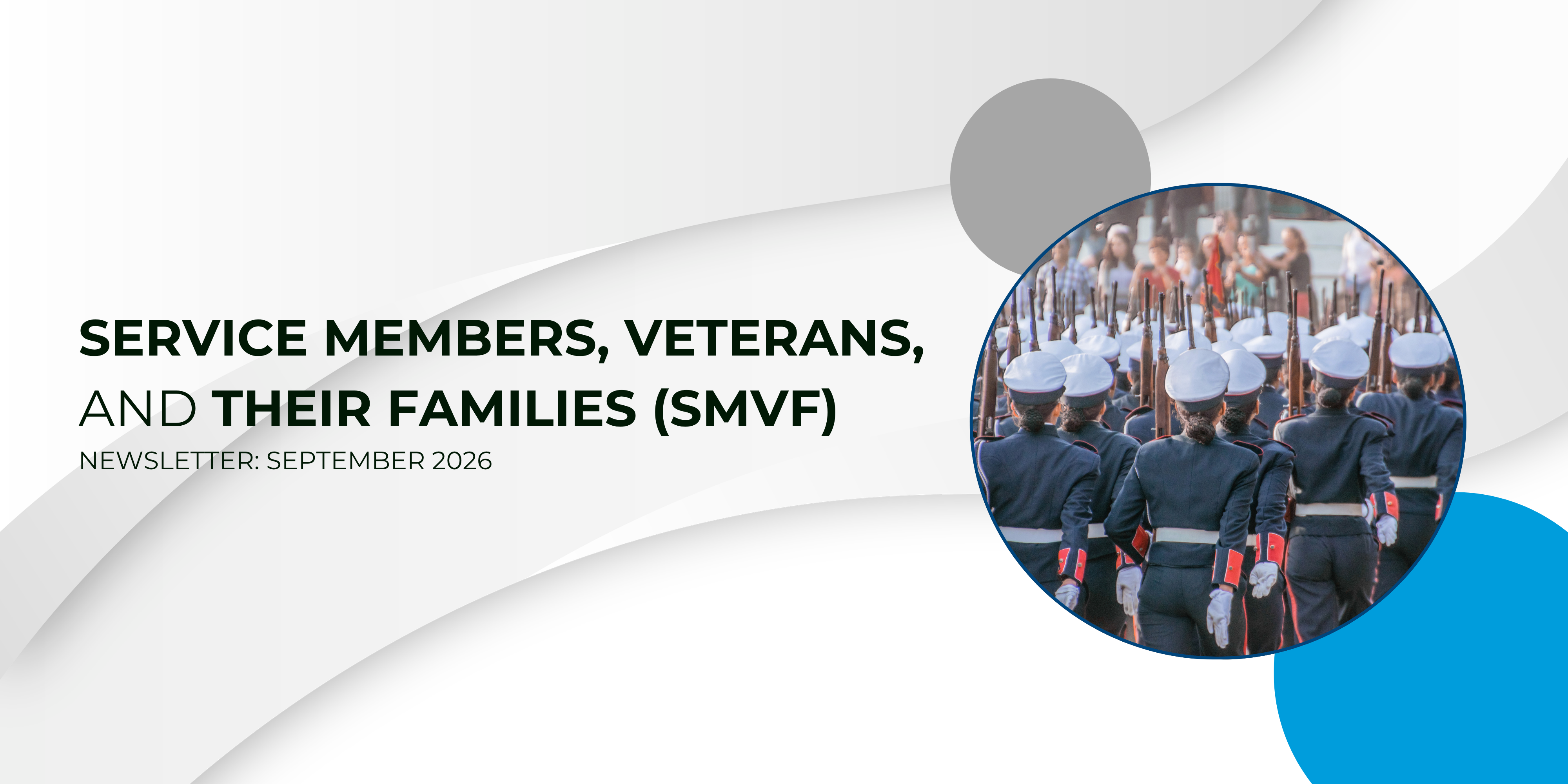 SERVICE MEMBERS, VETERANS, AND THEIR FAMILIES (SMVF)

NEWSLETTER: SEPTEMBER 2026